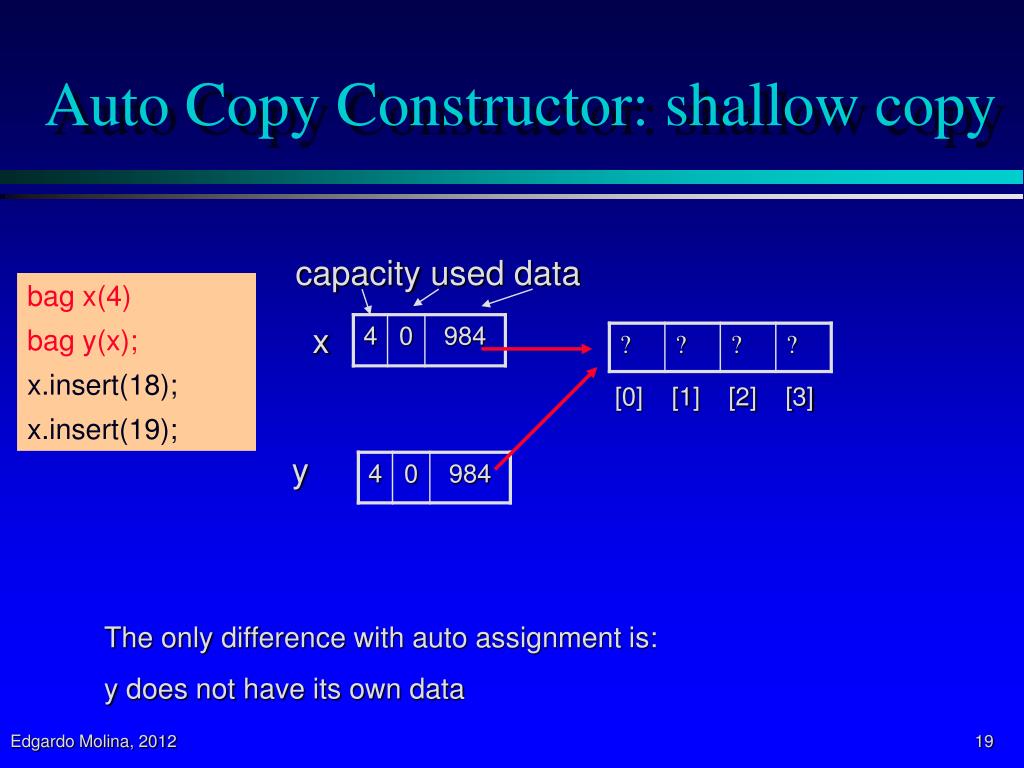 Auto Copy Constructor: shallow copy

bag x(4)
bag y(x);
x.insert(18);
x.insert(19);

capacity used data

x

| 4 | 0 | 984 |
|---|---|---|

| ? | ? | ? | ? |
|---|---|---|---|

[0] [1] [2] [3]

y

| 4 | 0 | 984 |
|---|---|---|

The only difference with auto assignment is:

y does not have its own data

Edgardo Molina, 2012

19